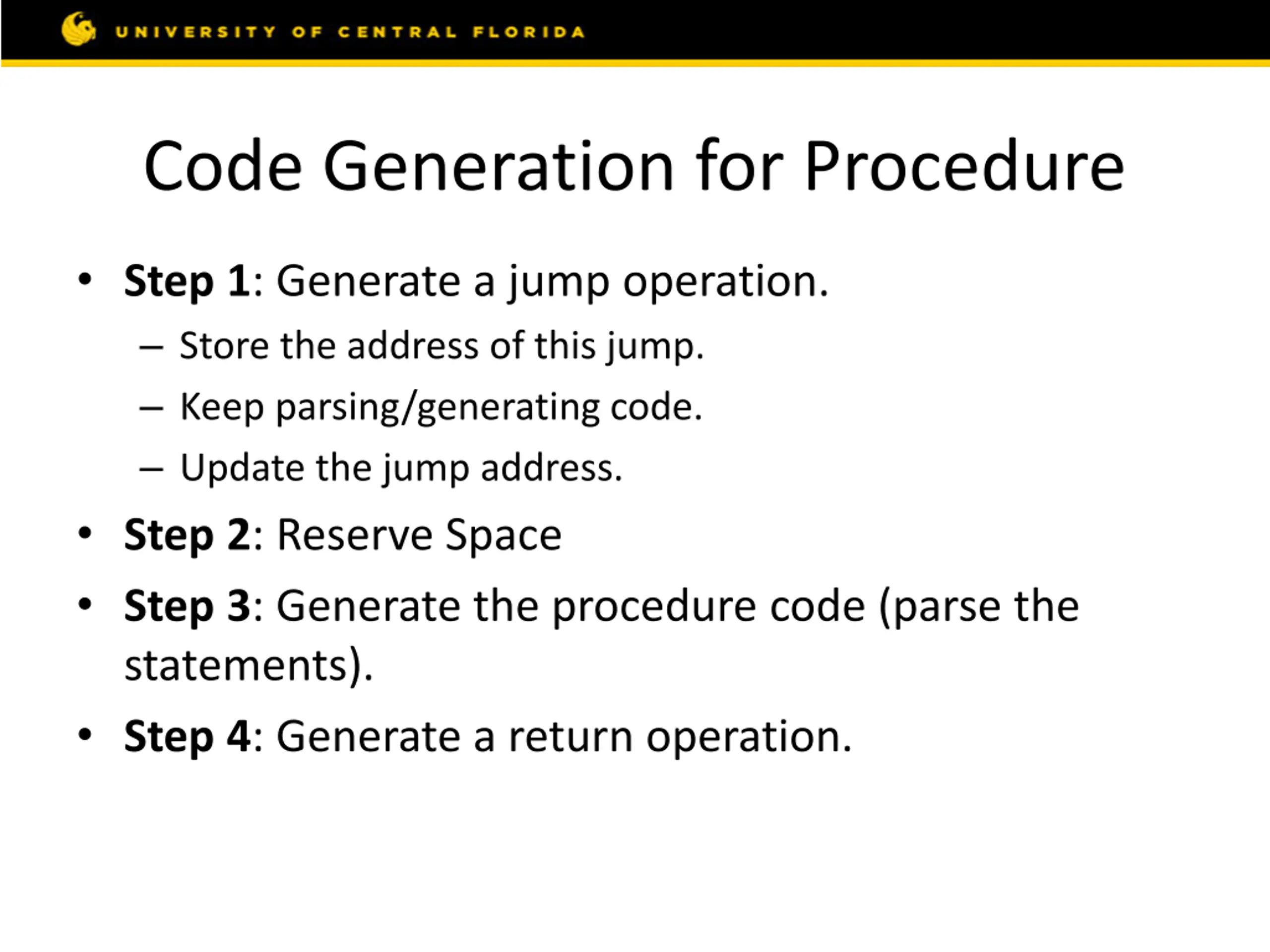 UNIVERSITY OF CENTRAL FLORIDA

Code Generation for Procedure

• Step 1: Generate a jump operation.
– Store the address of this jump.
– Keep parsing/generating code.
– Update the jump address.
• Step 2: Reserve Space
• Step 3: Generate the procedure code (parse the statements).
• Step 4: Generate a return operation.